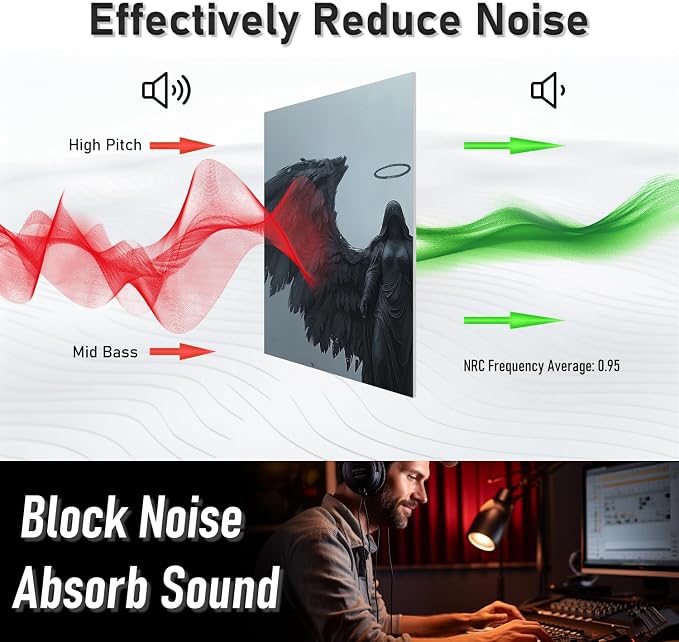 Effectively Reduce Noise

High Pitch

Mid Bass

NRC Frequency Average: 0.95

Block Noise
Absorb Sound